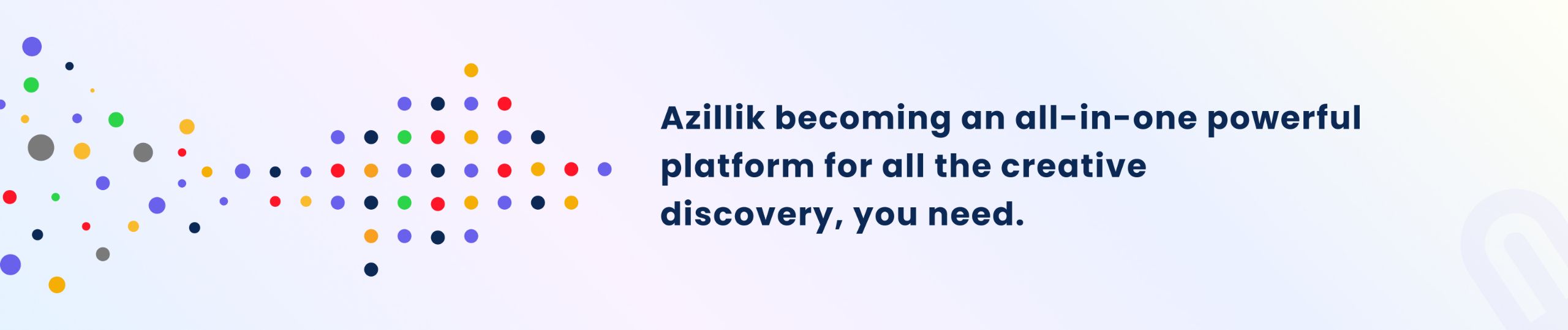 Azillik becoming an all-in-one powerful platform for all the creative discovery, you need.